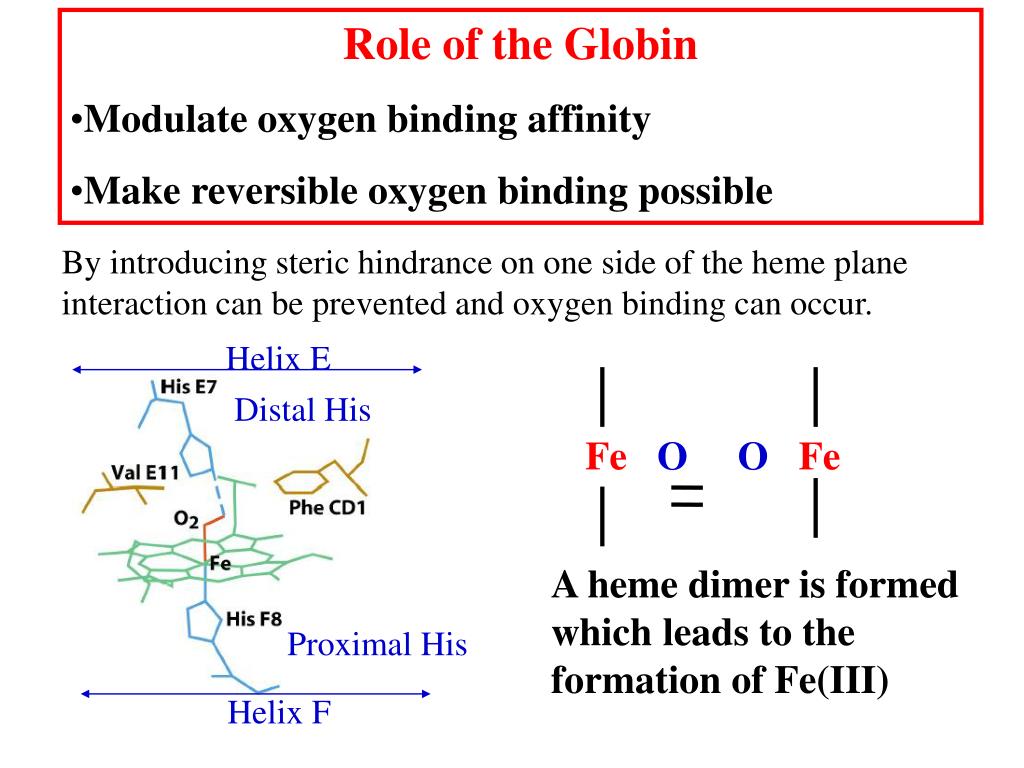 Role of the Globin

•Modulate oxygen binding affinity

•Make reversible oxygen binding possible

By introducing steric hindrance on one side of the heme plane interaction can be prevented and oxygen binding can occur.

Helix E

His E7

Distal His

Val E11

Phe CD1

$O_2$

Fe

His F8

Proximal His

Helix F

Fe O O Fe

=

A heme dimer is formed which leads to the formation of Fe(III)